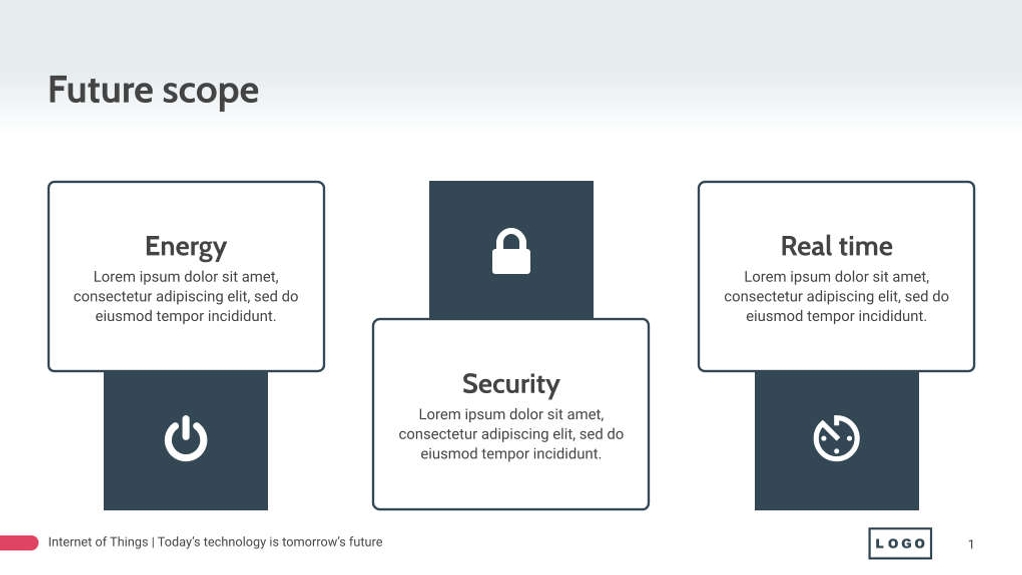 Future scope

Energy

Lorem ipsum dolor sit amet, consectetur adipiscing elit, sed do eiusmod tempor incididunt.

Security

Lorem ipsum dolor sit amet, consectetur adipiscing elit, sed do eiusmod tempor incididunt.

Real time

Lorem ipsum dolor sit amet, consectetur adipiscing elit, sed do eiusmod tempor incididunt.

Internet of Things | Today's technology is tomorrow's future

LOGO

1